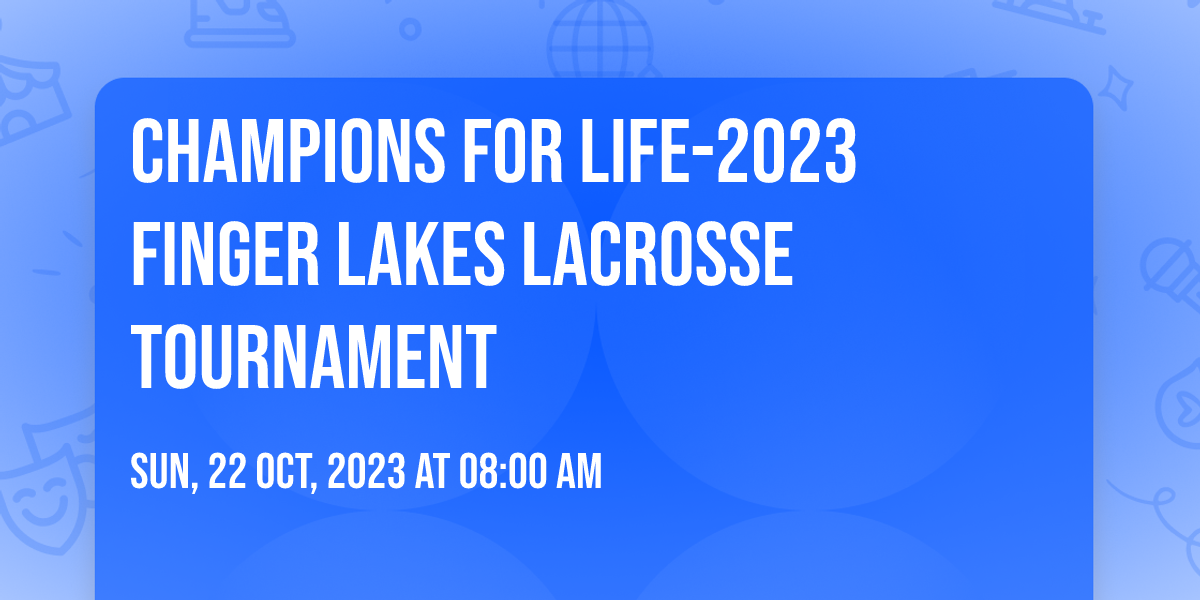 CHAMPIONS FOR LIFE-2023 FINGER LAKES LACROSSE TOURNAMENT

SUN, 22 OCT, 2023 AT 08:00 AM